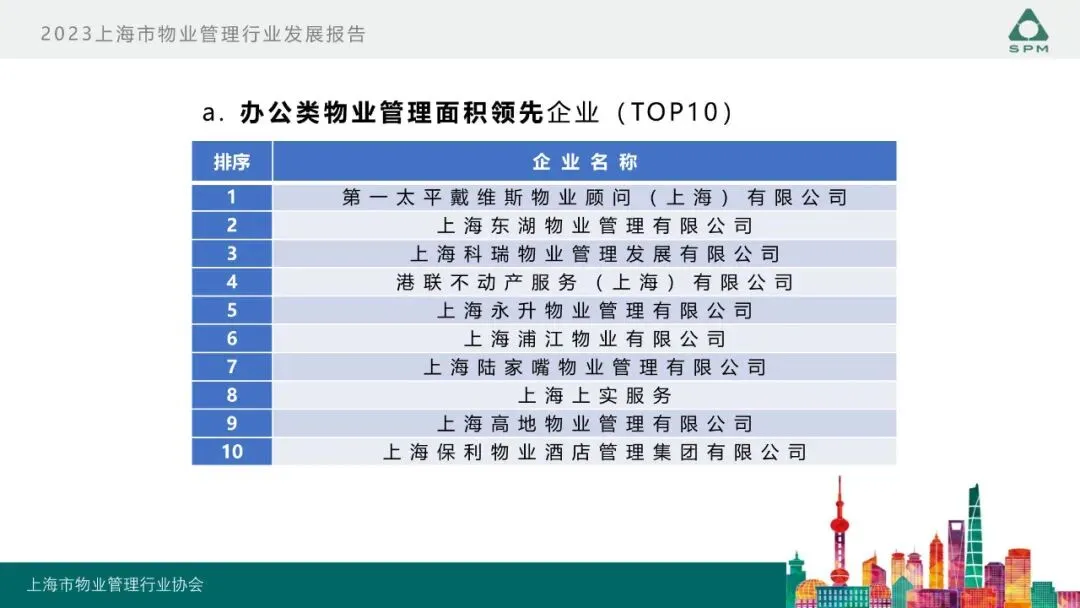 2023上海市物业管理行业发展报告

SPM

a. 办公类物业管理面积领先企业（TOP10）

| 排序 | 企业名称 |
|---|---|
| 1 | 第一太平戴维斯物业顾问（上海）有限公司 |
| 2 | 上海东湖物业管理有限公司 |
| 3 | 上海科瑞物业管理发展有限公司 |
| 4 | 港联不动产服务（上海）有限公司 |
| 5 | 上海永升物业管理有限公司 |
| 6 | 上海浦江物业有限公司 |
| 7 | 上海陆家嘴物业管理有限公司 |
| 8 | 上海上实服务 |
| 9 | 上海高地物业管理有限公司 |
| 10 | 上海保利物业酒店管理集团有限公司 |

上海市物业管理行业协会